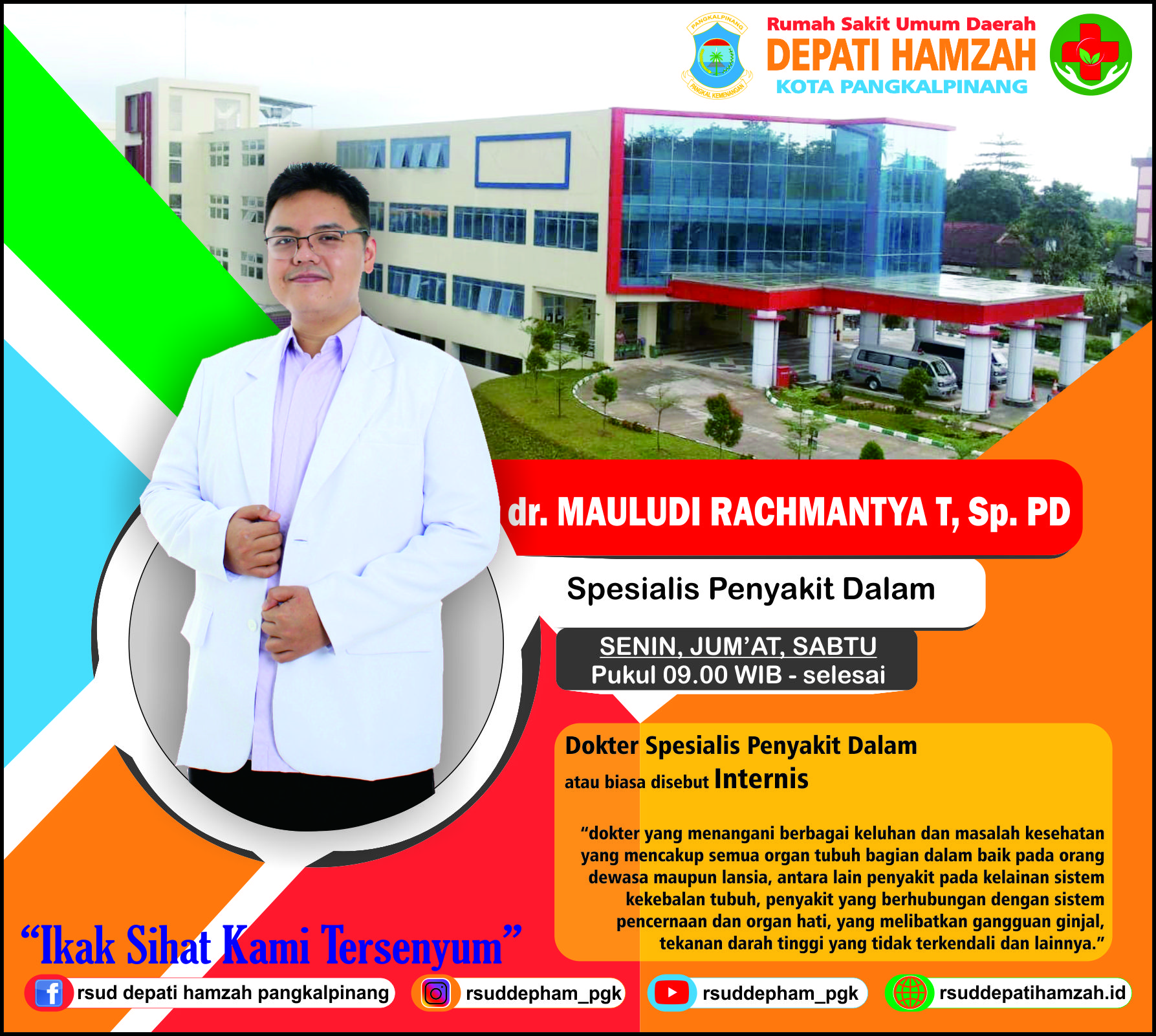 PANGKALPINANG
PANGKAL KEMENANGAN

Rumah Sakit Umum Daerah
DEPATI HAMZAH
KOTA PANGKALPINANG

dr. MAULUDI RACHMANTYA T, Sp. PD

Spesialis Penyakit Dalam

SENIN, JUM'AT, SABTU
Pukul 09.00 WIB - selesai

Dokter Spesialis Penyakit Dalam
atau biasa disebut Internis

"dokter yang menangani berbagai keluhan dan masalah kesehatan yang mencakup semua organ tubuh bagian dalam baik pada orang dewasa maupun lansia, antara lain penyakit pada kelainan sistem kekebalan tubuh, penyakit yang berhubungan dengan sistem pencernaan dan organ hati, yang melibatkan gangguan ginjal, tekanan darah tinggi yang tidak terkendali dan lainnya."

"Ikak Sihat Kami Tersenyum"

rsud depati hamzah pangkalpinang
rsuddepham_pgk
rsuddepham_pgk
rsuddepatihamzah.id